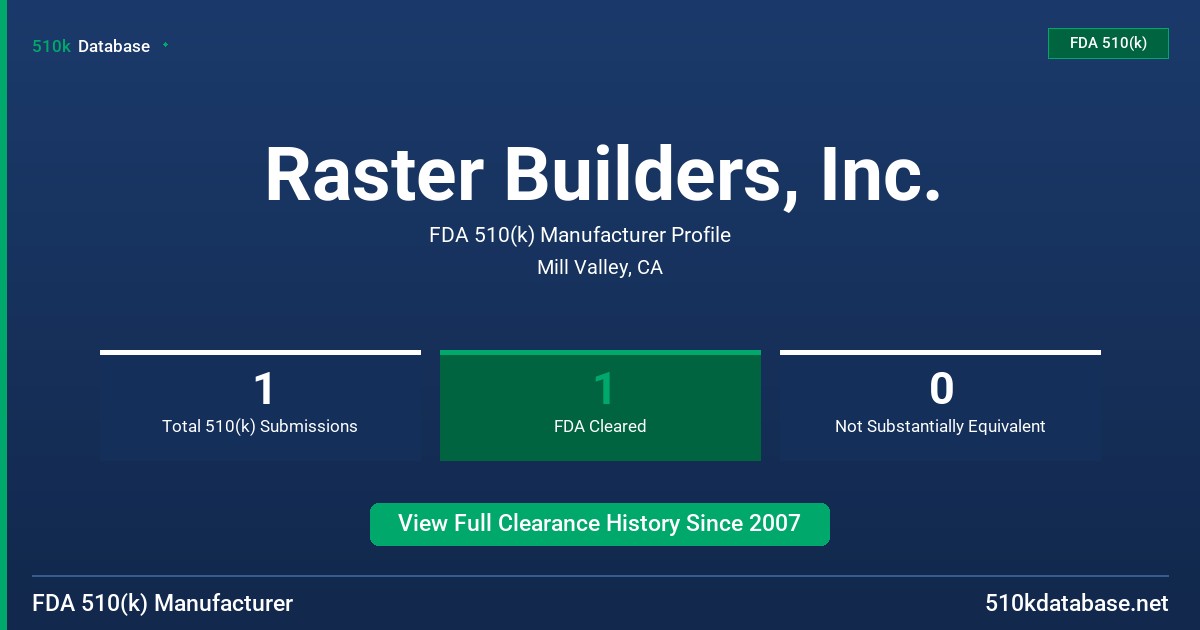 510k Database

FDA 510(k)

Raster Builders, Inc.

FDA 510(k) Manufacturer Profile

Mill Valley, CA

1
Total 510(k) Submissions

1
FDA Cleared

0
Not Substantially Equivalent

View Full Clearance History Since 2007

FDA 510(k) Manufacturer

510kdatabase.net